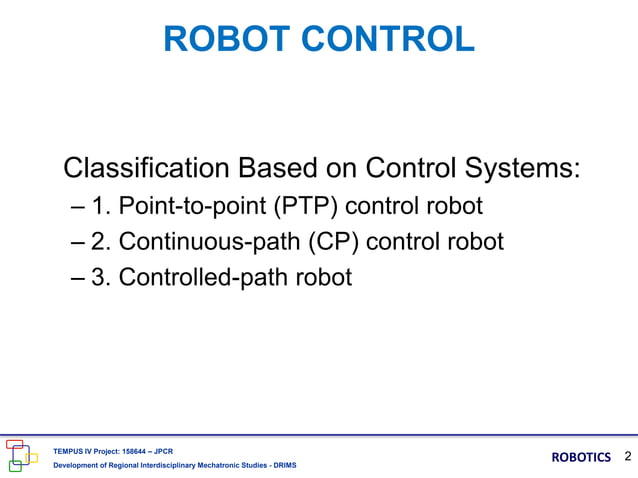 ROBOT CONTROL

Classification Based on Control Systems:

– 1. Point-to-point (PTP) control robot

– 2. Continuous-path (CP) control robot

– 3. Controlled-path robot

TEMPUS IV Project: 158644 – JPCR

Development of Regional Interdisciplinary Mechatronic Studies - DRIMS

ROBOTICS 2